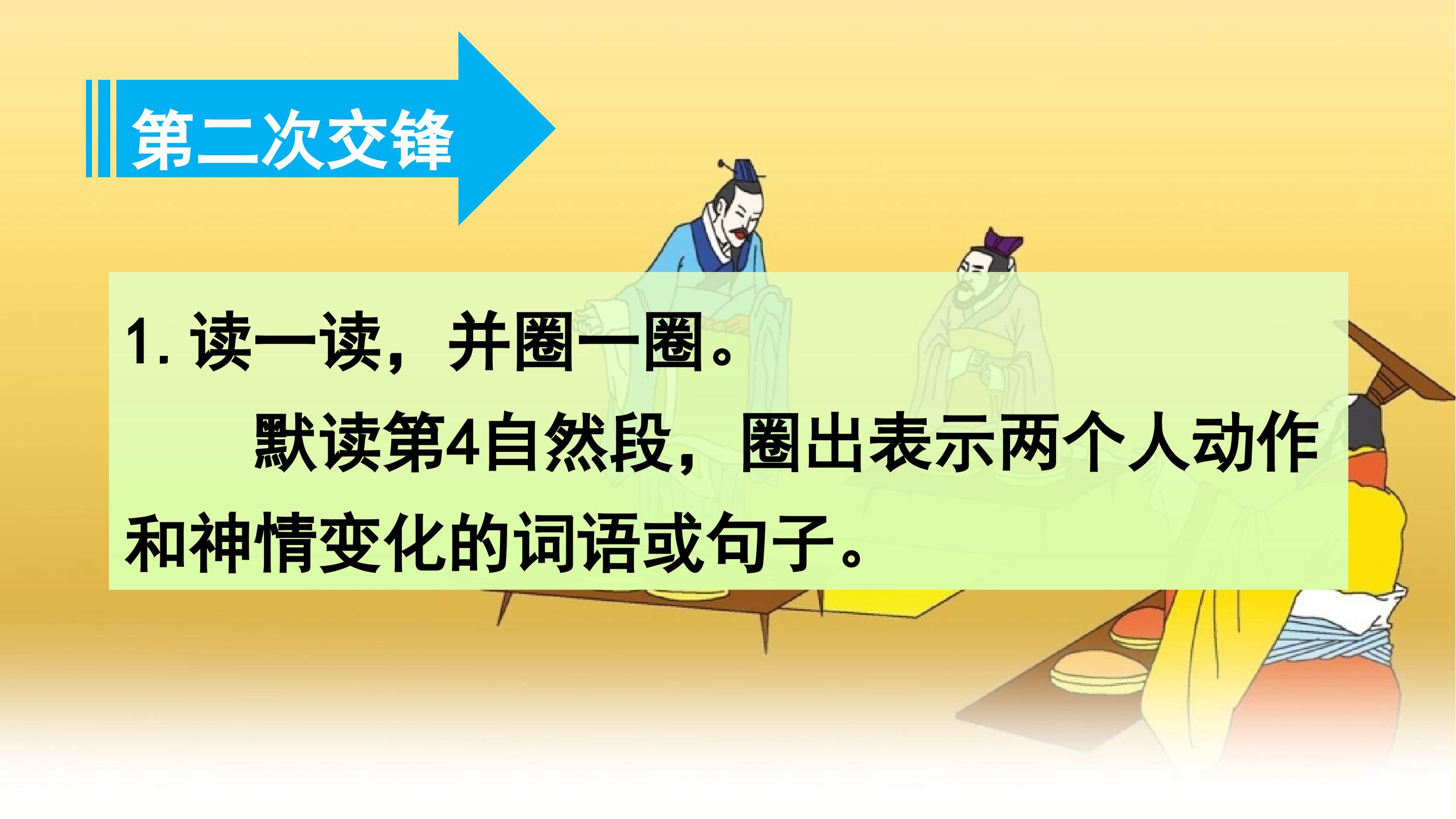 第二次交锋

1. 读一读，并圈一圈。

默读第4自然段，圈出表示两个人动作和神情变化的词语或句子。